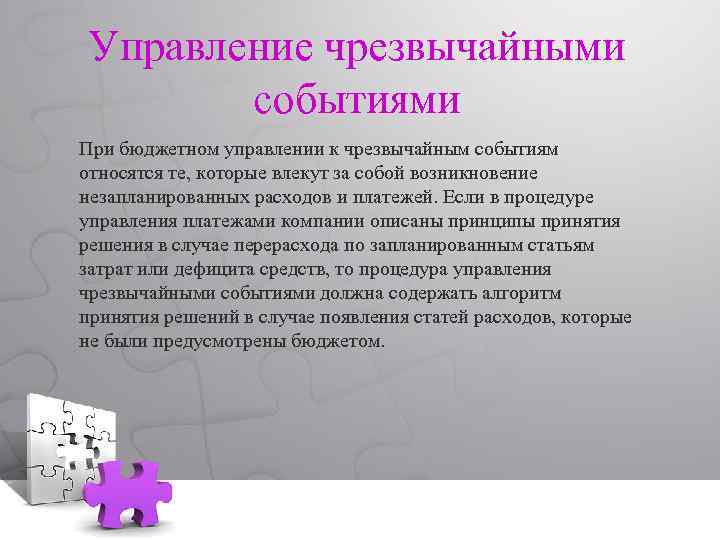 Управление чрезвычайными событиями

При бюджетном управлении к чрезвычайным событиям относятся те, которые влекут за собой возникновение незапланированных расходов и платежей. Если в процедуре управления платежами компании описаны принципы принятия решения в случае перерасхода по запланированным статьям затрат или дефицита средств, то процедура управления чрезвычайными событиями должна содержать алгоритм принятия решений в случае появления статей расходов, которые не были предусмотрены бюджетом.